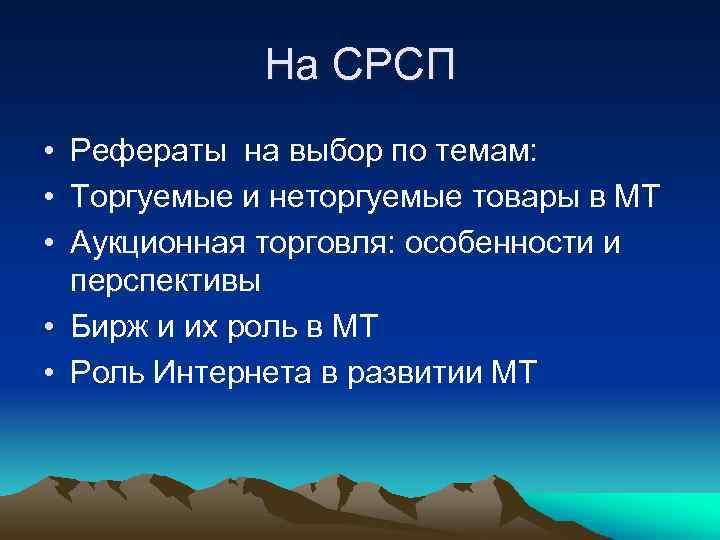 На СРСП

• Рефераты на выбор по темам:
• Торгуемые и неторгуемые товары в МТ
• Аукционная торговля: особенности и перспективы
• Бирж и их роль в МТ
• Роль Интернета в развитии МТ